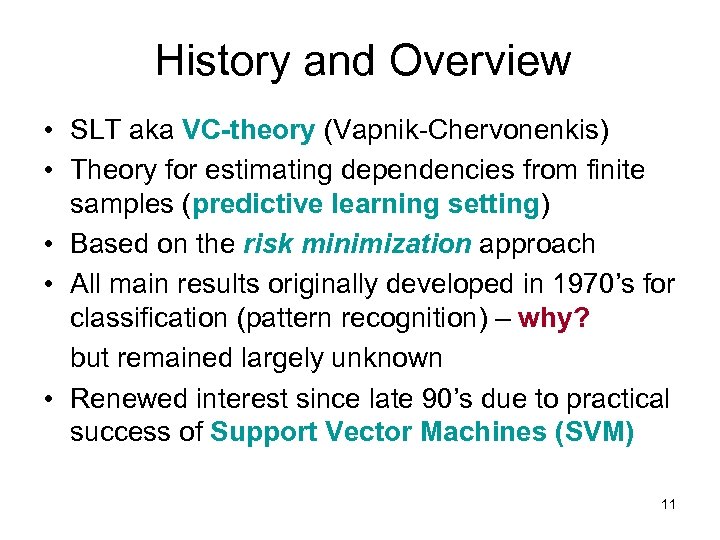 History and Overview

• SLT aka VC-theory (Vapnik-Chervonenkis)
• Theory for estimating dependencies from finite samples (predictive learning setting)
• Based on the risk minimization approach
• All main results originally developed in 1970's for classification (pattern recognition) – why?
but remained largely unknown
• Renewed interest since late 90's due to practical success of Support Vector Machines (SVM)

11